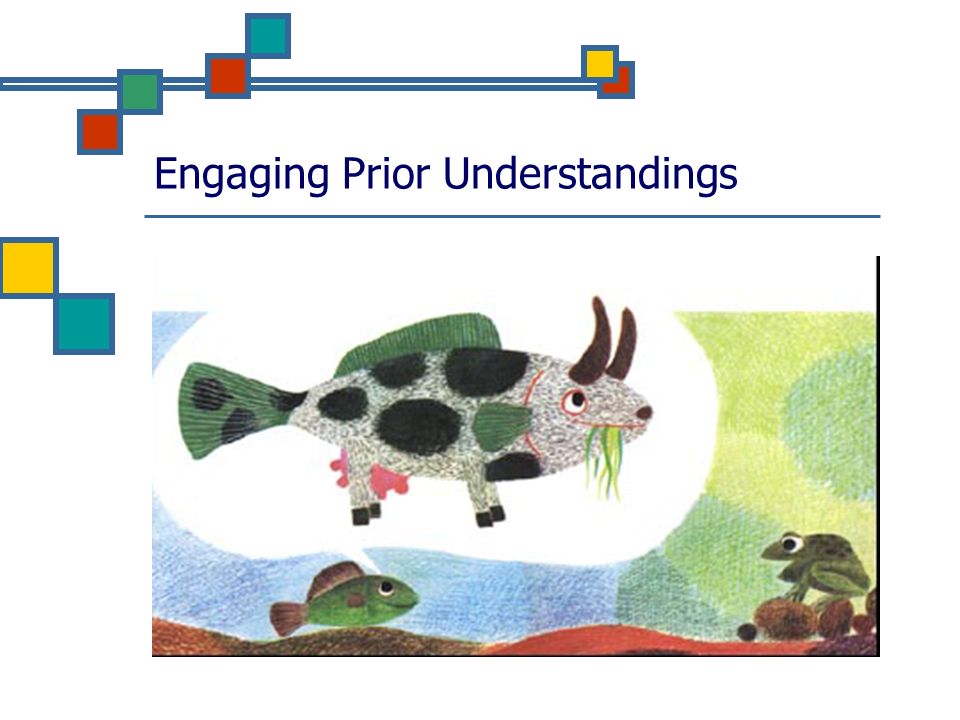 Engaging Prior Understandings